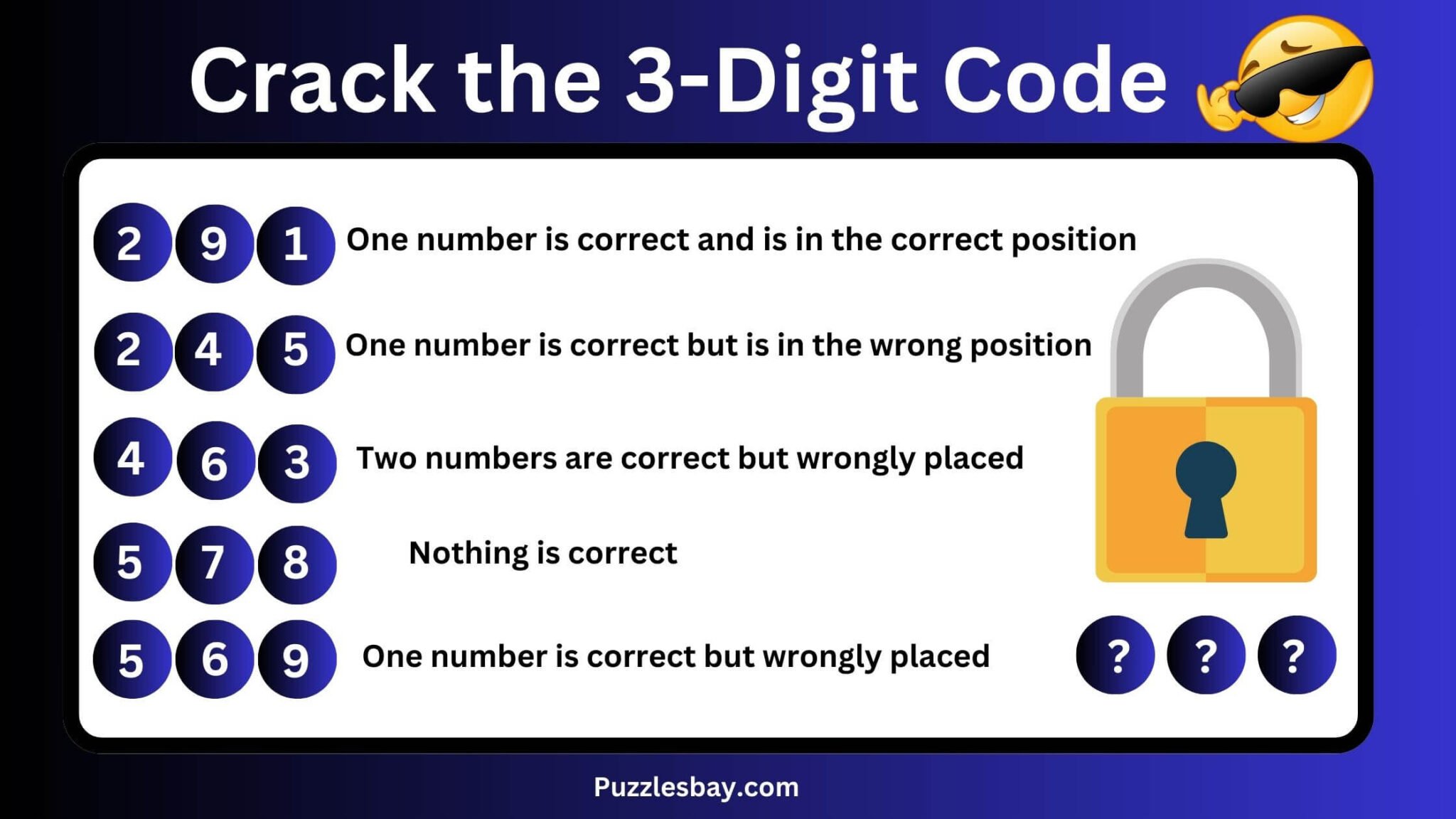 Crack the 3-Digit Code

2 9 1 One number is correct and is in the correct position

2 4 5 One number is correct but is in the wrong position

4 6 3 Two numbers are correct but wrongly placed

5 7 8 Nothing is correct

5 6 9 One number is correct but wrongly placed

? ? ?

Puzzlesbay.com